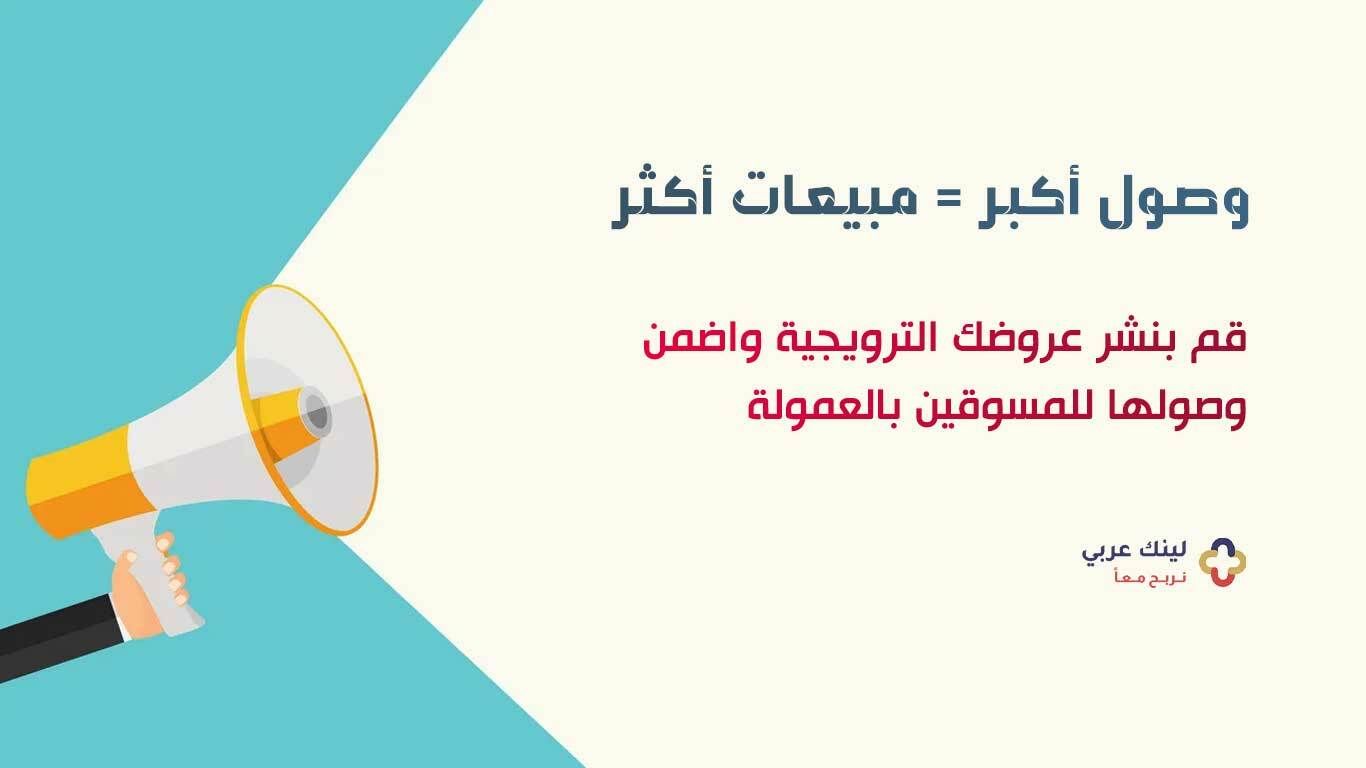 وصول أكبر = مبيعات أكثر

قم بنشر عروضك الترويجية واضمن وصولها للمسوقين بالعمولة

لينك عربي
نربح معاً